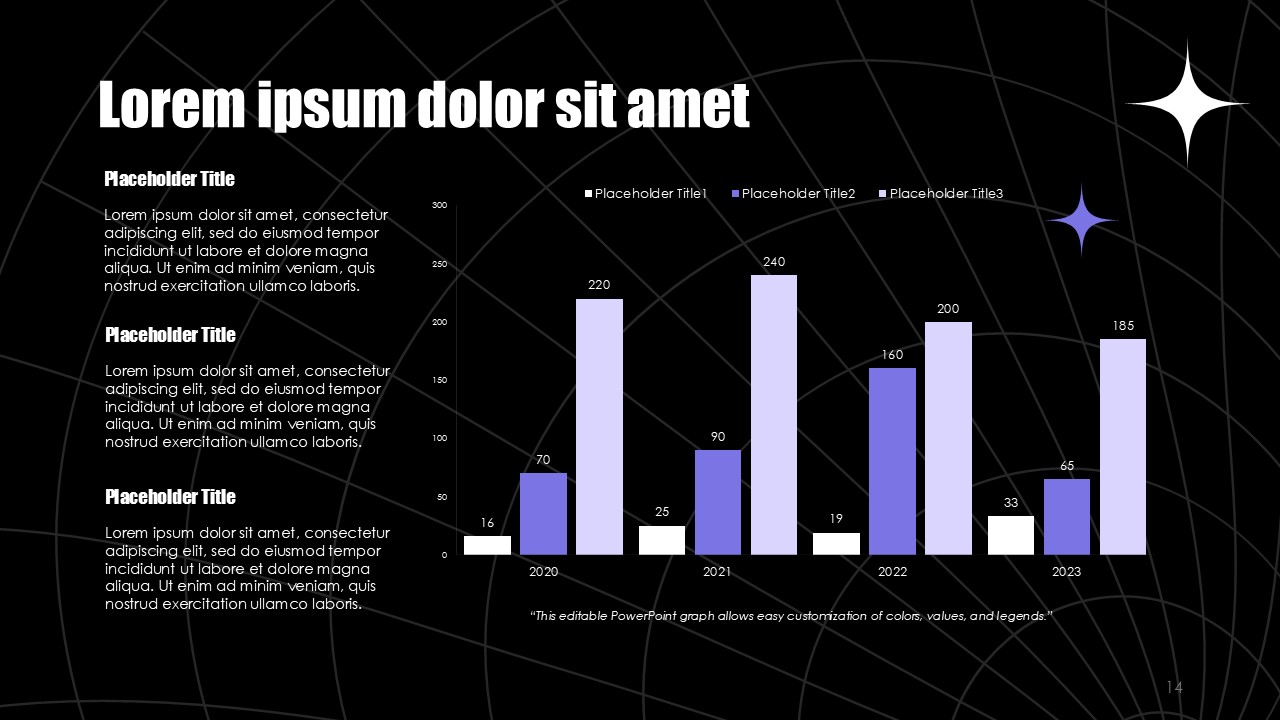 Lorem ipsum dolor sit amet

Placeholder Title

Lorem ipsum dolor sit amet, consectetur adipiscing elit, sed do eiusmod tempor incididunt ut labore et dolore magna aliqua. Ut enim ad minim veniam, quis nostrud exercitation ullamco laboris.

Placeholder Title

Lorem ipsum dolor sit amet, consectetur adipiscing elit, sed do eiusmod tempor incididunt ut labore et dolore magna aliqua. Ut enim ad minim veniam, quis nostrud exercitation ullamco laboris.

Placeholder Title

Lorem ipsum dolor sit amet, consectetur adipiscing elit, sed do eiusmod tempor incididunt ut labore et dolore magna aliqua. Ut enim ad minim veniam, quis nostrud exercitation ullamco laboris.

Placeholder Title1 Placeholder Title2 Placeholder Title3

300
250
200
150
100
50
0

16 70 220
25 90 240
19 160 200
33 65 185

2020 2021 2022 2023

"This editable PowerPoint graph allows easy customization of colors, values, and legends."

14